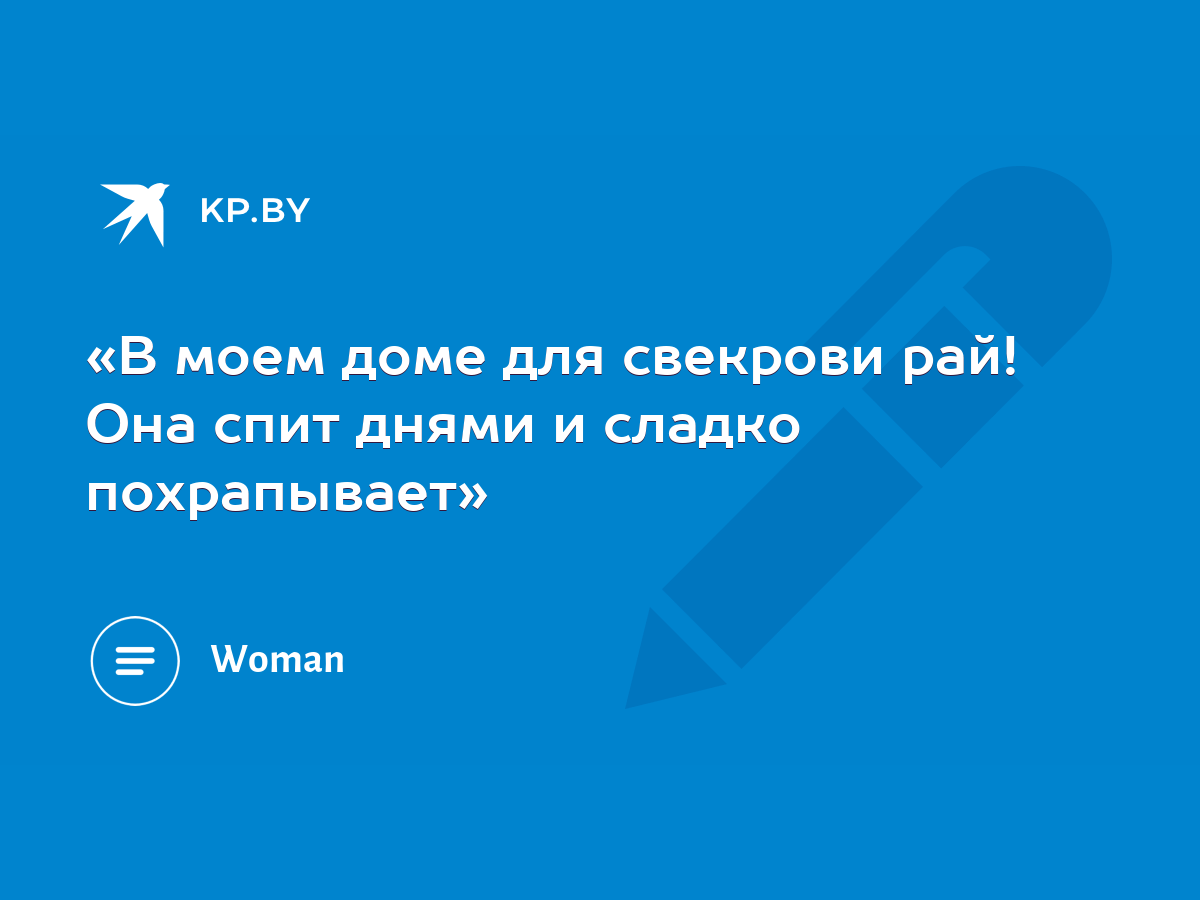 KP.BY

«В моем доме для свекрови рай! Она спит днями и сладко похрапывает»

Woman